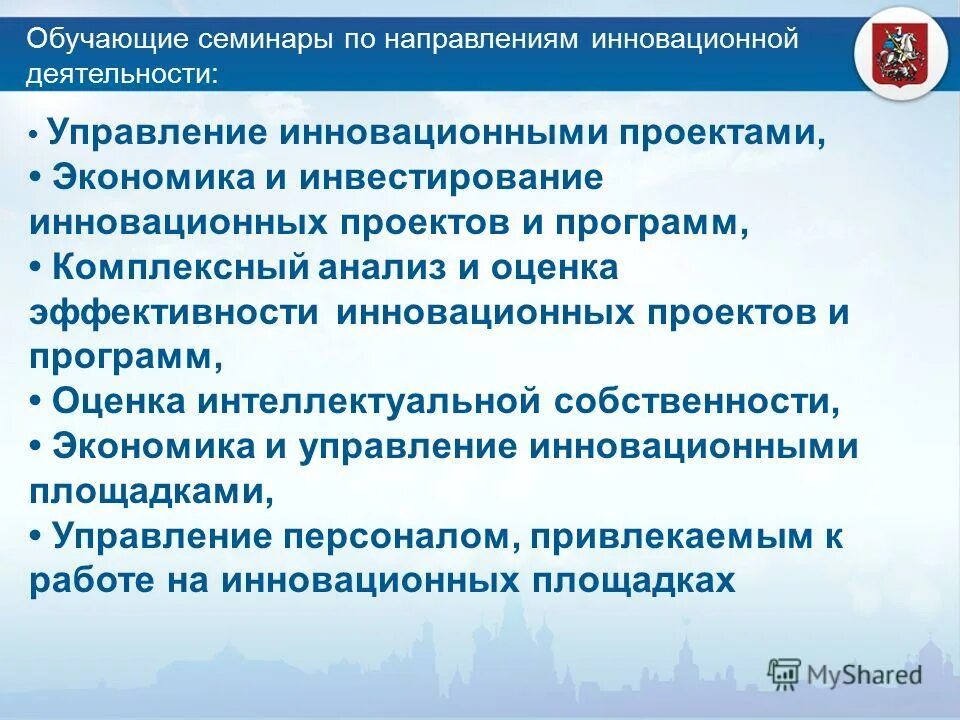 Обучающие семинары по направлениям инновационной деятельности:

• Управление инновационными проектами,
• Экономика и инвестирование инновационных проектов и программ,
• Комплексный анализ и оценка эффективности инновационных проектов и программ,
• Оценка интеллектуальной собственности,
• Экономика и управление инновационными площадками,
• Управление персоналом, привлекаемым к работе на инновационных площадках

MyShared